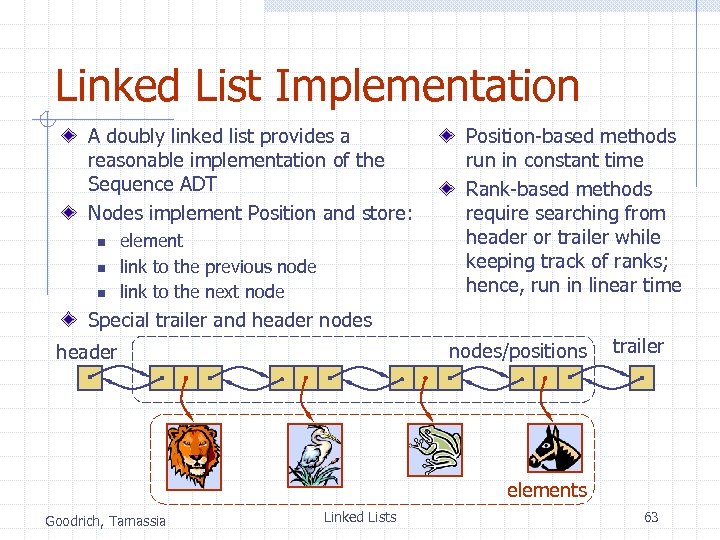 Linked List Implementation

A doubly linked list provides a reasonable implementation of the Sequence ADT

Nodes implement Position and store:

- element
- link to the previous node
- link to the next node

Special trailer and header nodes

Position-based methods run in constant time

Rank-based methods require searching from header or trailer while keeping track of ranks; hence, run in linear time

header

nodes/positions

trailer

elements

Goodrich, Tamassia

Linked Lists

63